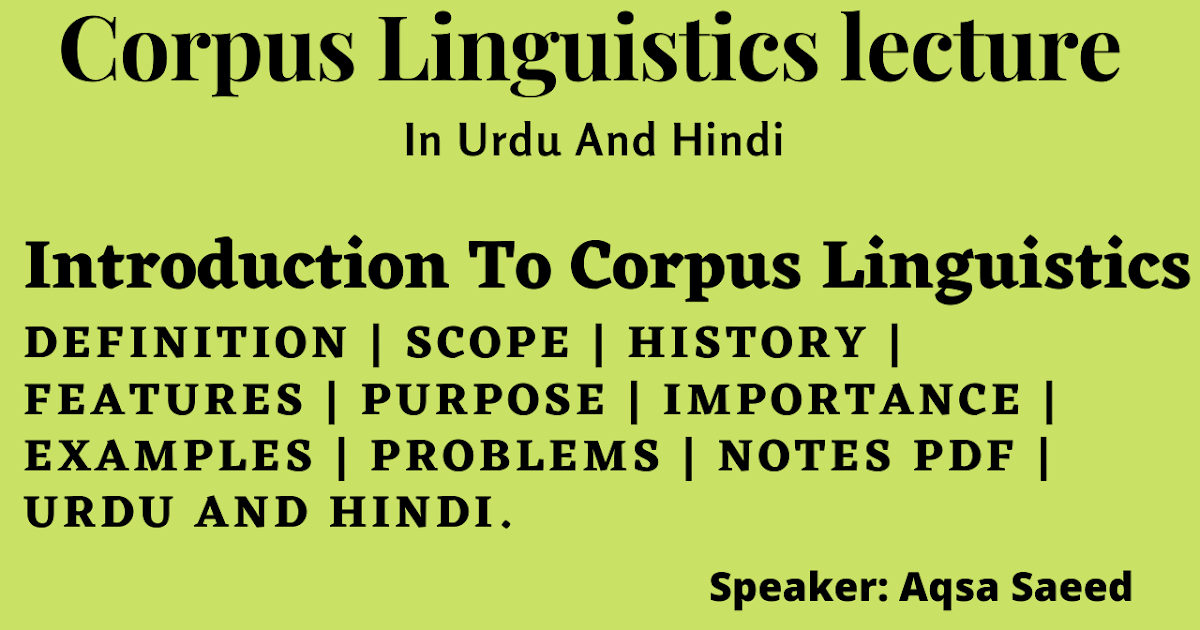 Corpus Linguistics lecture

In Urdu And Hindi

Introduction To Corpus Linguistics

DEFINITION | SCOPE | HISTORY | FEATURES | PURPOSE | IMPORTANCE | EXAMPLES | PROBLEMS | NOTES PDF | URDU AND HINDI.

Speaker: Aqsa Saeed